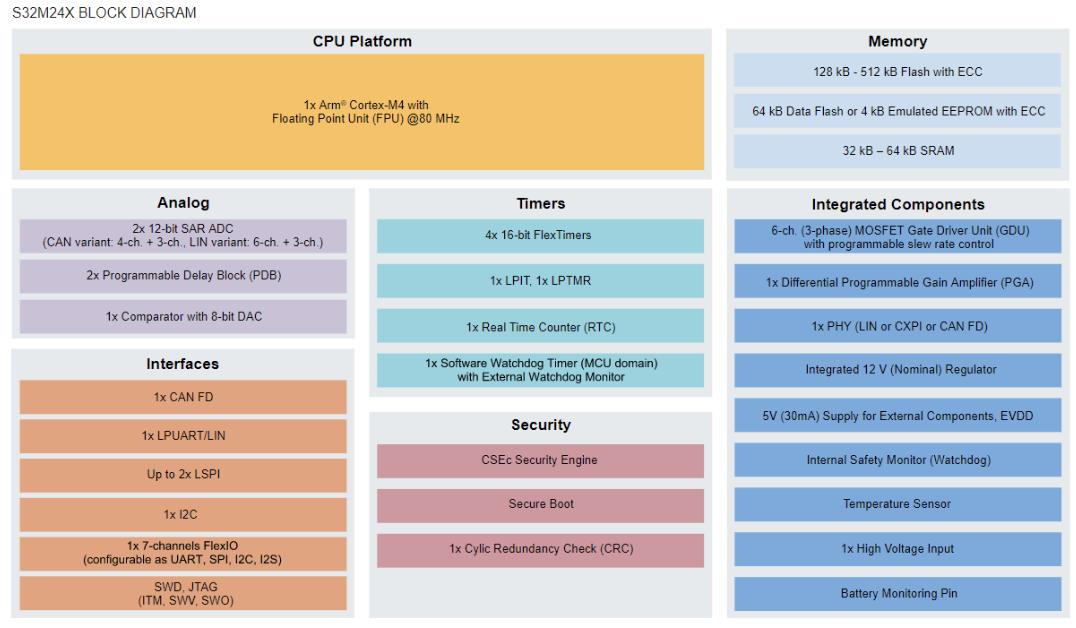 S32M24X BLOCK DIAGRAM

CPU Platform

1x Arm® Cortex-M4 with Floating Point Unit (FPU) @80 MHz

Memory

128 kB - 512 kB Flash with ECC

64 kB Data Flash or 4 kB Emulated EEPROM with ECC

32 kB – 64 kB SRAM

Analog

2x 12-bit SAR ADC (CAN variant: 4-ch. + 3-ch., LIN variant: 6-ch. + 3-ch.)

2x Programmable Delay Block (PDB)

1x Comparator with 8-bit DAC

Interfaces

1x CAN FD

1x LPUART/LIN

Up to 2x LSPI

1x I2C

1x 7-channels FlexIO (configurable as UART, SPI, I2C, I2S)

SWD, JTAG (ITM, SWV, SWO)

Timers

4x 16-bit FlexTimers

1x LPIT, 1x LPTMR

1x Real Time Counter (RTC)

1x Software Watchdog Timer (MCU domain) with External Watchdog Monitor

Security

CSEc Security Engine

Secure Boot

1x Cylic Redundancy Check (CRC)

Integrated Components

6-ch. (3-phase) MOSFET Gate Driver Unit (GDU) with programmable slew rate control

1x Differential Programmable Gain Amplifier (PGA)

1x PHY (LIN or CXPI or CAN FD)

Integrated 12 V (Nominal) Regulator

5V (30mA) Supply for External Components, EVDD

Internal Safety Monitor (Watchdog)

Temperature Sensor

1x High Voltage Input

Battery Monitoring Pin